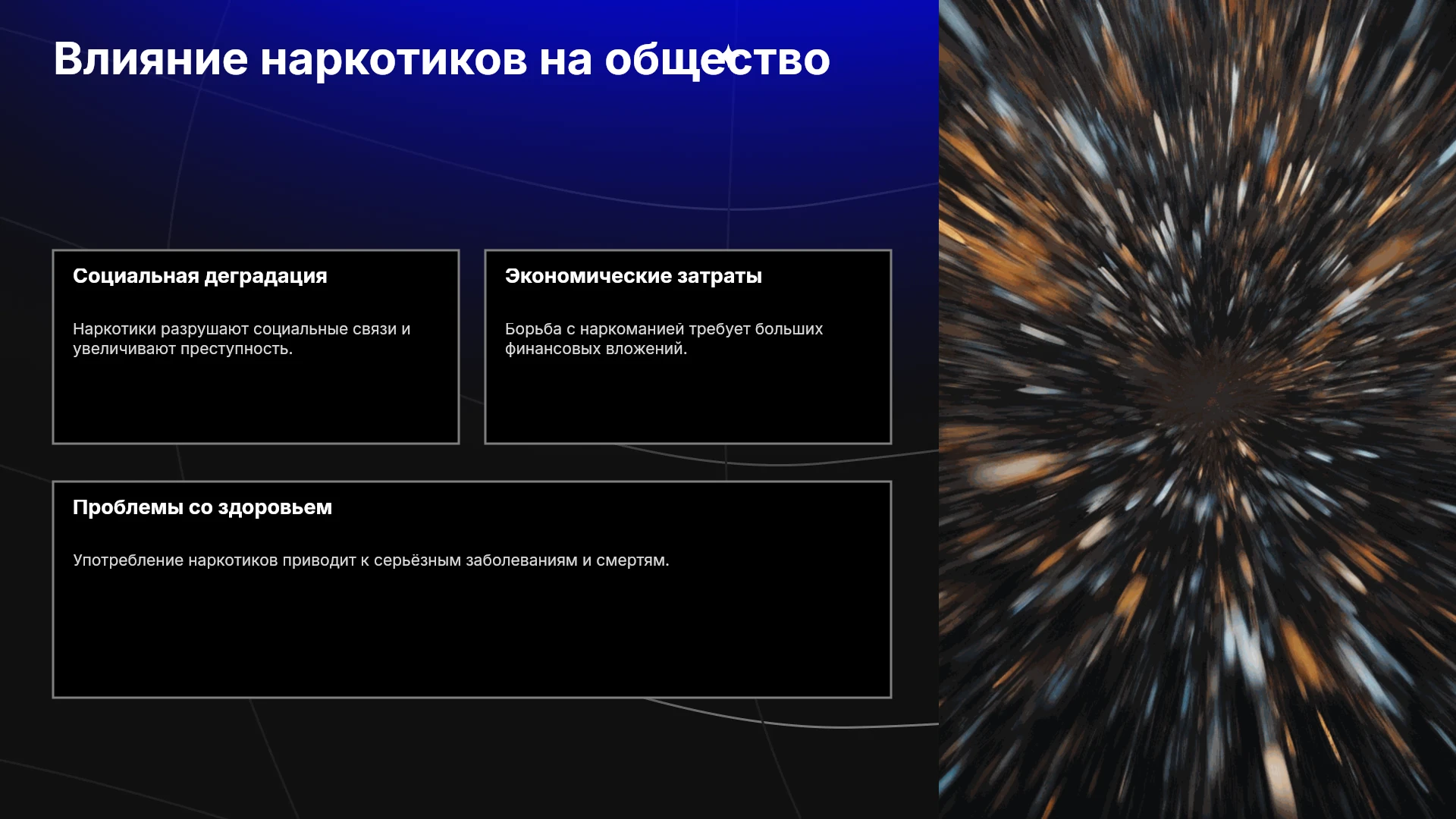 Влияние наркотиков на общество

Социальная деградация

Наркотики разрушают социальные связи и увеличивают преступность.

Экономические затраты

Борьба с наркоманией требует больших финансовых вложений.

Проблемы со здоровьем

Употребление наркотиков приводит к серьёзным заболеваниям и смертям.